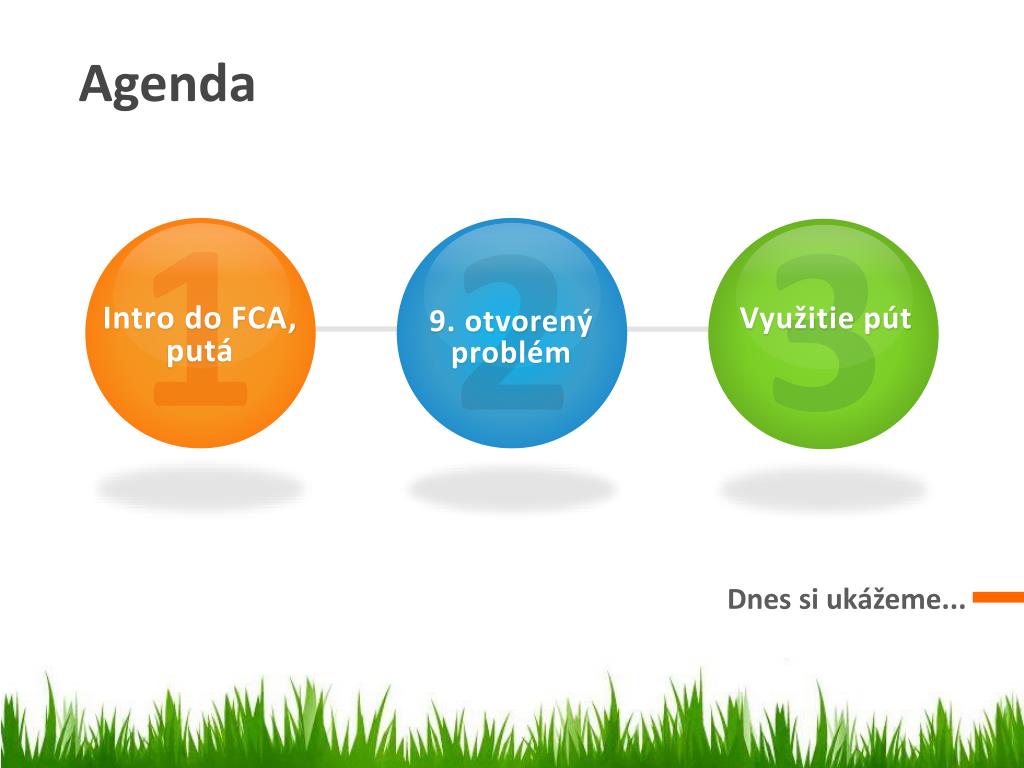 Agenda

1
Intro do FCA, putá

2
9. otvorený problém

3
Využitie pút

Dnes si ukážeme...